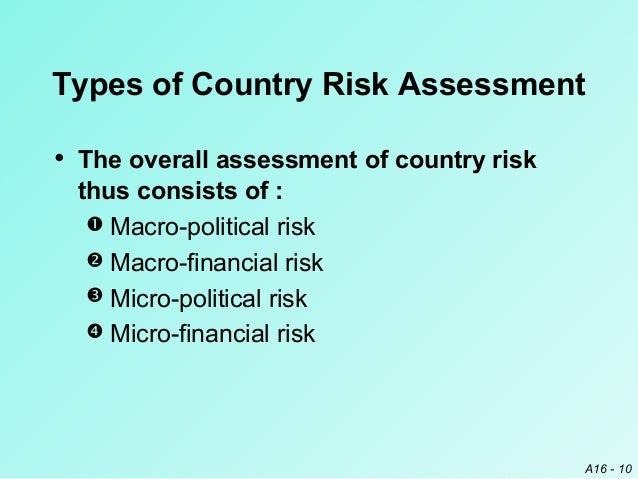 Types of Country Risk Assessment

• The overall assessment of country risk thus consists of :

❶ Macro-political risk
❷ Macro-financial risk
❸ Micro-political risk
❹ Micro-financial risk

A16 - 10